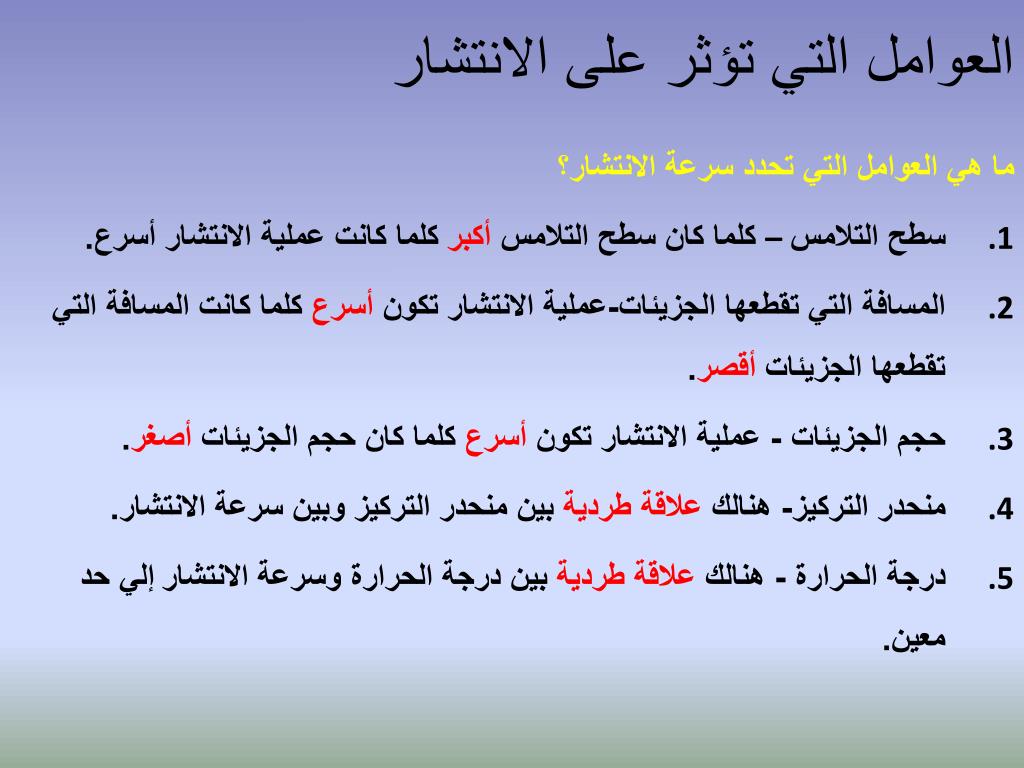 العوامل التي تؤثر على الانتشار

ما هي العوامل التي تحدد سرعة الانتشار؟

1. سطح التلامس – كلما كان سطح التلامس أكبر كلما كانت عملية الانتشار أسرع.

2. المسافة التي تقطعها الجزيئات-عملية الانتشار تكون أسرع كلما كانت المسافة التي تقطعها الجزيئات أقصر.

3. حجم الجزيئات - عملية الانتشار تكون أسرع كلما كان حجم الجزيئات أصغر.

4. منحدر التركيز- هنالك علاقة طردية بين منحدر التركيز وبين سرعة الانتشار.

5. درجة الحرارة - هنالك علاقة طردية بين درجة الحرارة وسرعة الانتشار إلي حد معين.